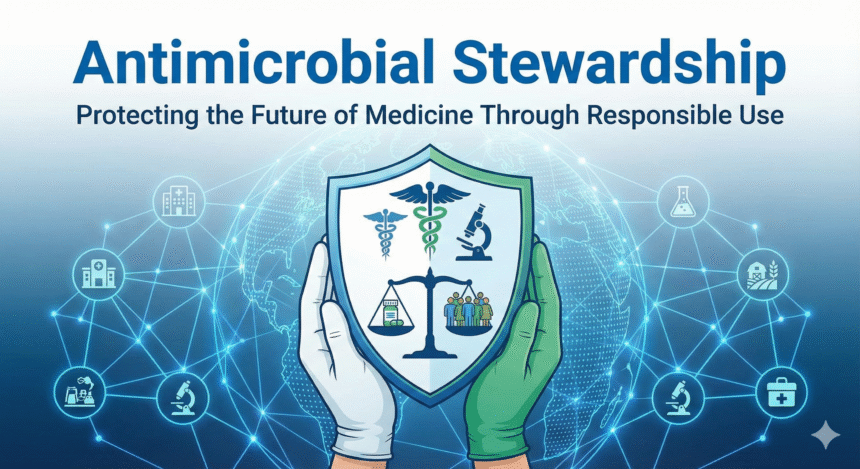 Antimicrobial Stewardship

Protecting the Future of Medicine Through Responsible Use